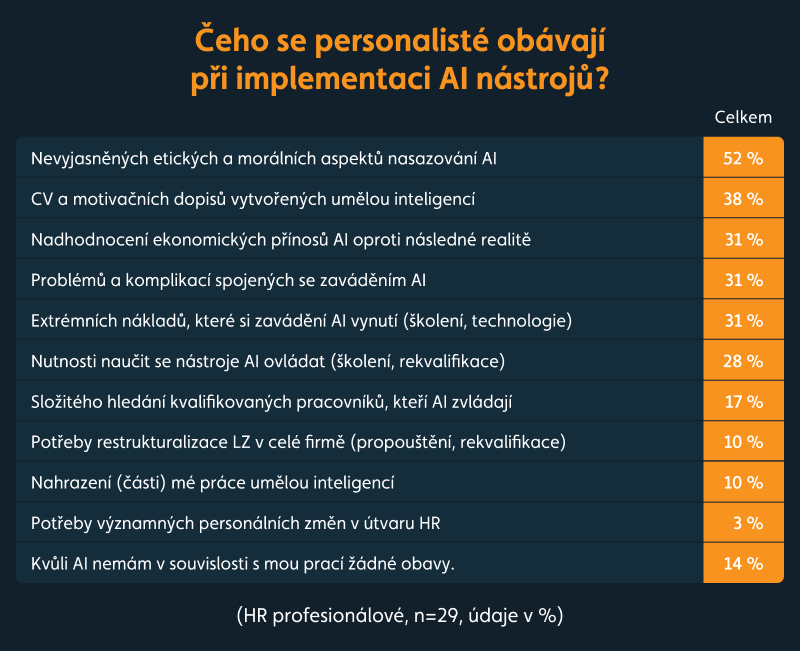 Čeho se personalisté obávají při implementaci AI nástrojů?

| | Celkem |
|---|---|
| Nevyjasněných etických a morálních aspektů nasazování AI | 52 % |
| CV a motivačních dopisů vytvořených umělou inteligencí | 38 % |
| Nadhodnocení ekonomických přínosů AI oproti následné realitě | 31 % |
| Problémů a komplikací spojených se zaváděním AI | 31 % |
| Extrémních nákladů, které si zavádění AI vynutí (školení, technologie) | 31 % |
| Nutnosti naučit se nástroje AI ovládat (školení, rekvalifikace) | 28 % |
| Složitého hledání kvalifikovaných pracovníků, kteří AI zvládají | 17 % |
| Potřeby restrukturalizace LZ v celé firmě (propouštění, rekvalifikace) | 10 % |
| Nahrazení (části) mé práce umělou inteligencí | 10 % |
| Potřeby významných personálních změn v útvaru HR | 3 % |
| Kvůli AI nemám v souvislosti s mou prací žádné obavy. | 14 % |

(HR profesionálové, n=29, údaje v %)